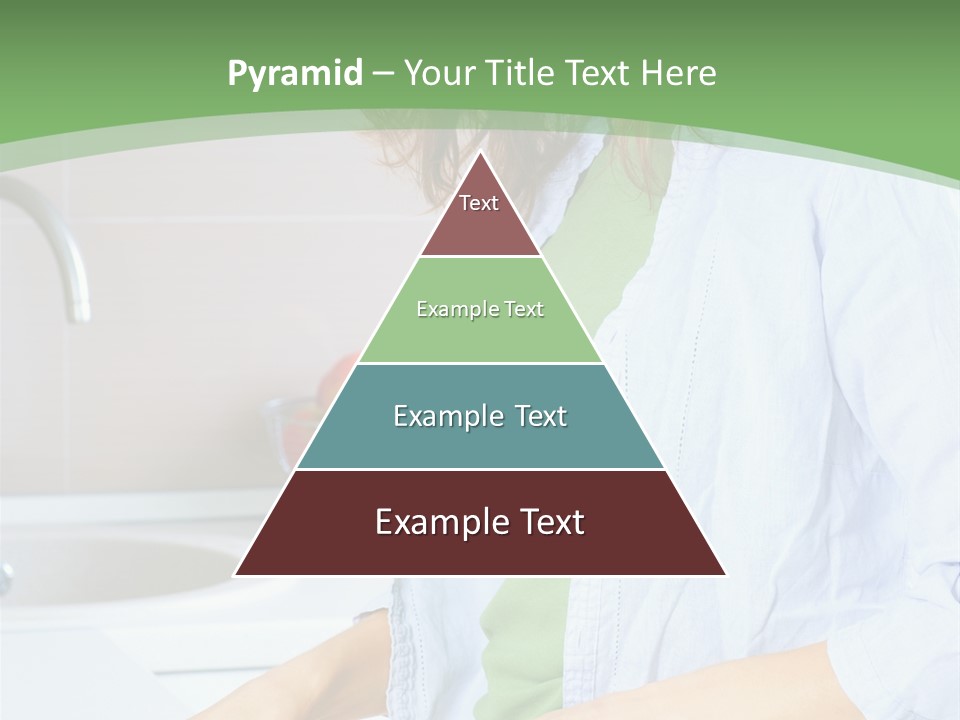 Pyramid – Your Title Text Here

Text

Example Text

Example Text

Example Text